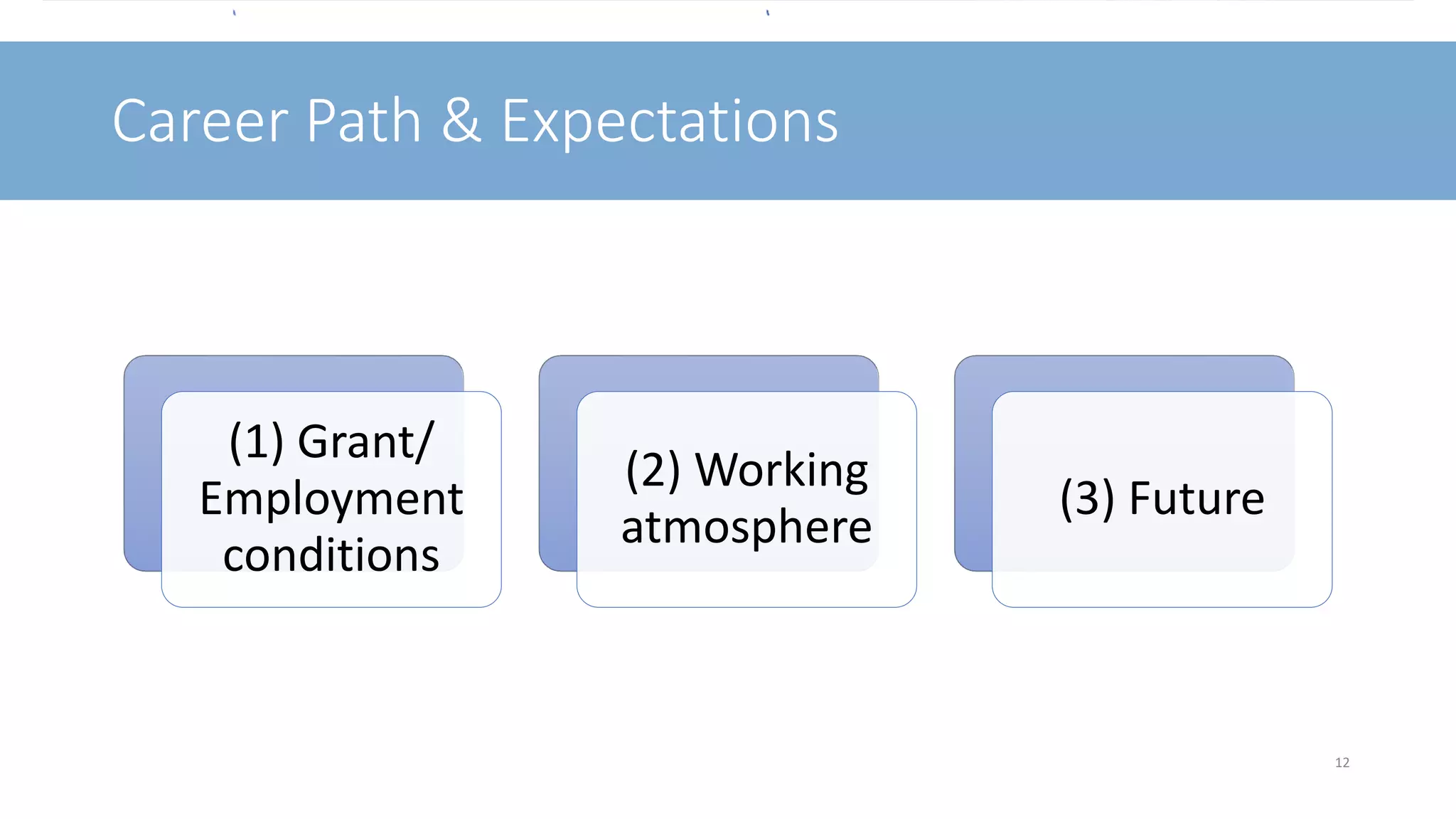 Career Path & Expectations

(1) Grant/ Employment conditions

(2) Working atmosphere

(3) Future

12